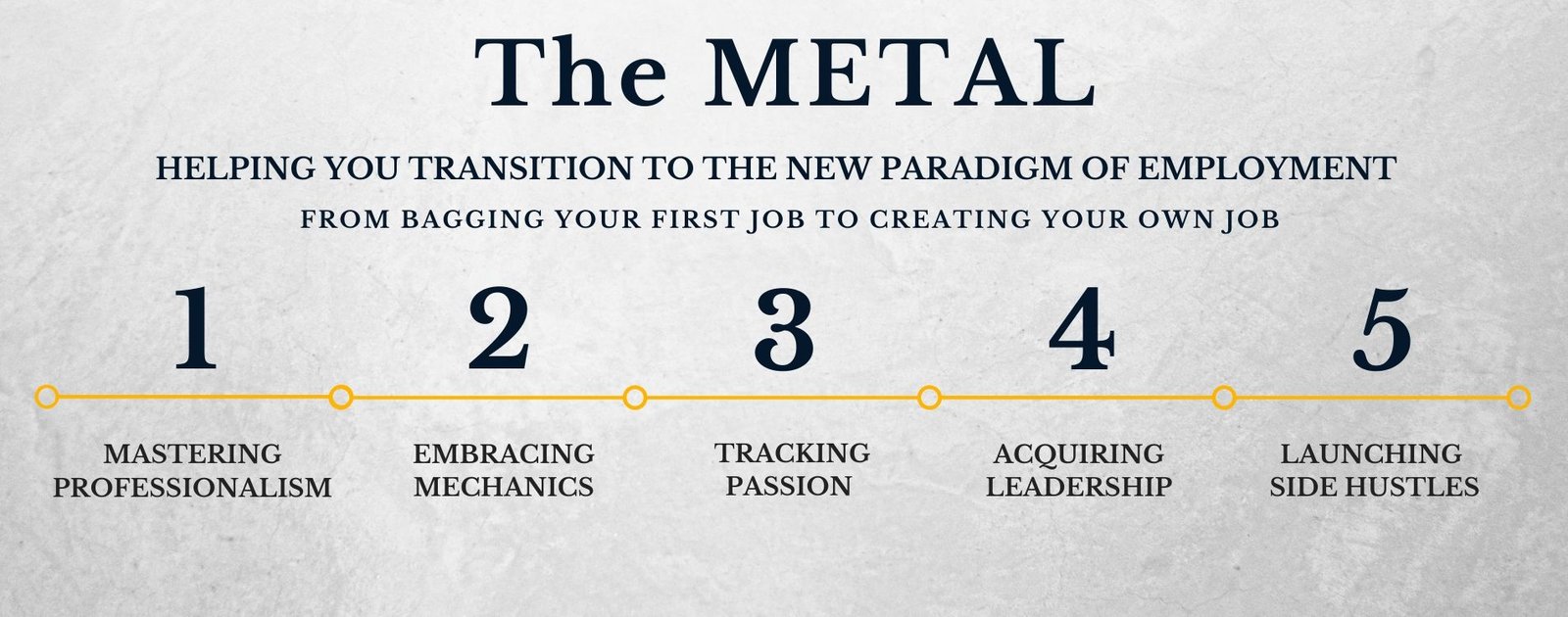 The METAL

HELPING YOU TRANSITION TO THE NEW PARADIGM OF EMPLOYMENT

FROM BAGGING YOUR FIRST JOB TO CREATING YOUR OWN JOB

1

MASTERING PROFESSIONALISM

2

EMBRACING MECHANICS

3

TRACKING PASSION

4

ACQUIRING LEADERSHIP

5

LAUNCHING SIDE HUSTLES